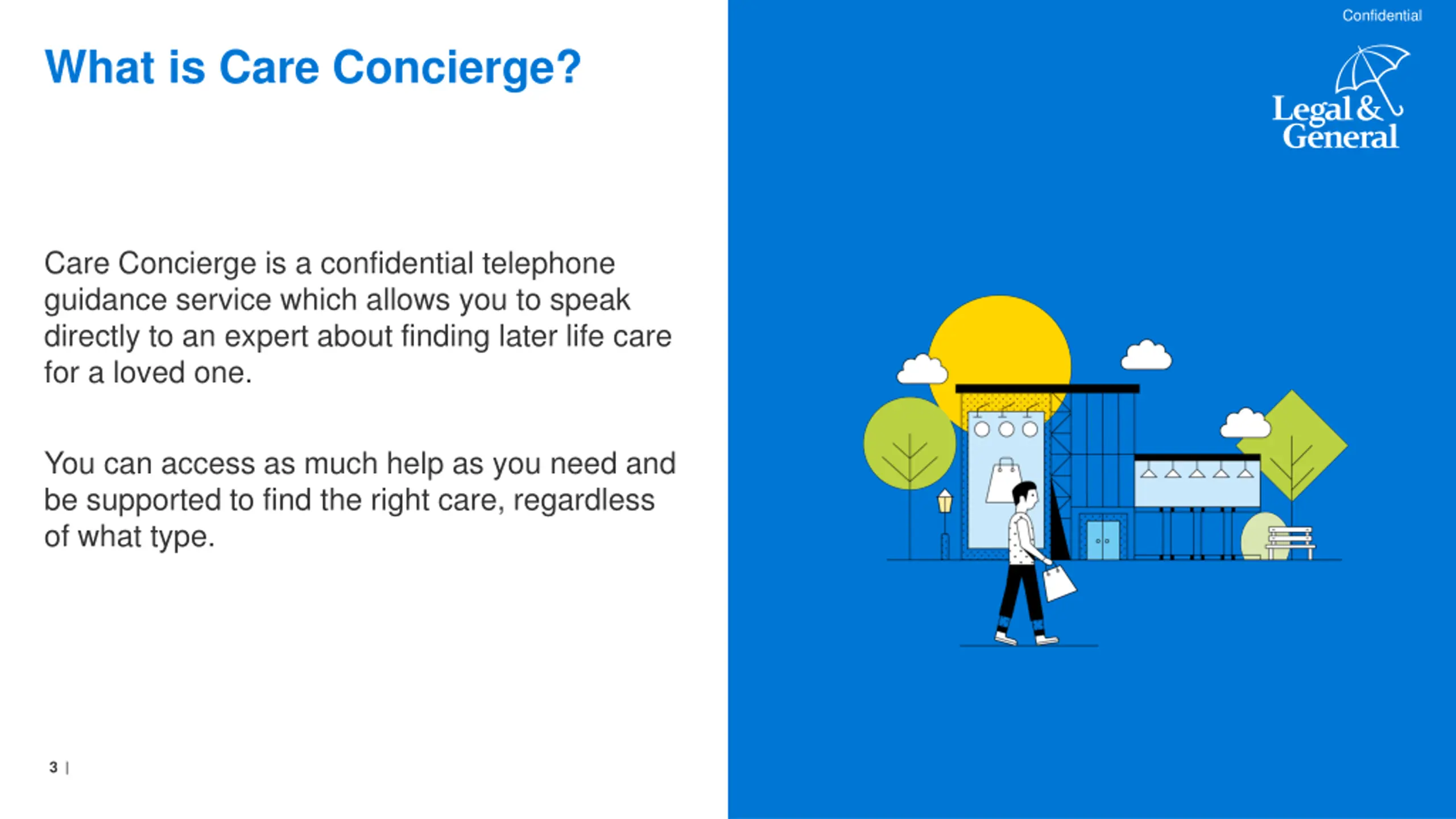 What is Care Concierge?

Care Concierge is a confidential telephone guidance service which allows you to speak directly to an expert about finding later life care for a loved one.

You can access as much help as you need and be supported to find the right care, regardless of what type.

3 |

Confidential

Legal & General